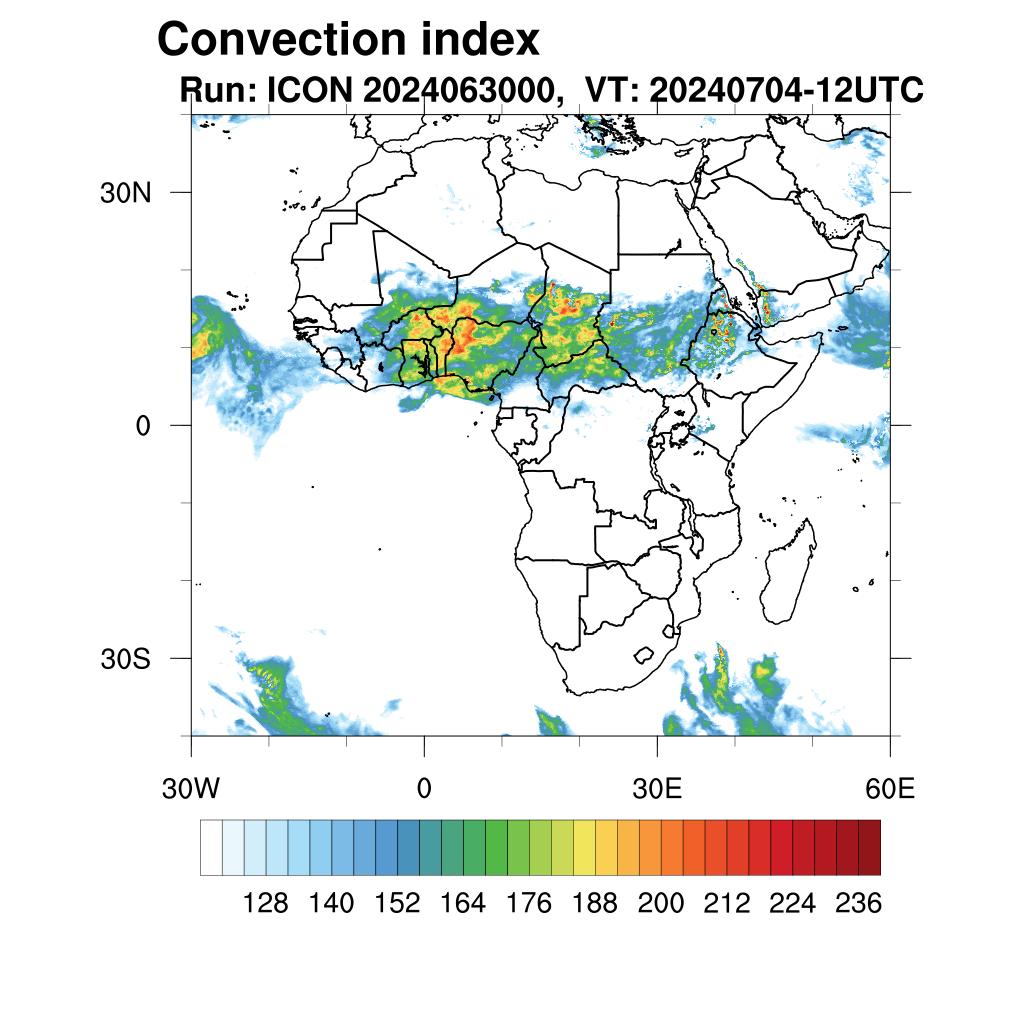 Convection index
Run: ICON 2024063000, VT: 20240704-12UTC

30N
0
30S

30W
0
30E
60E

128 140 152 164 176 188 200 212 224 236